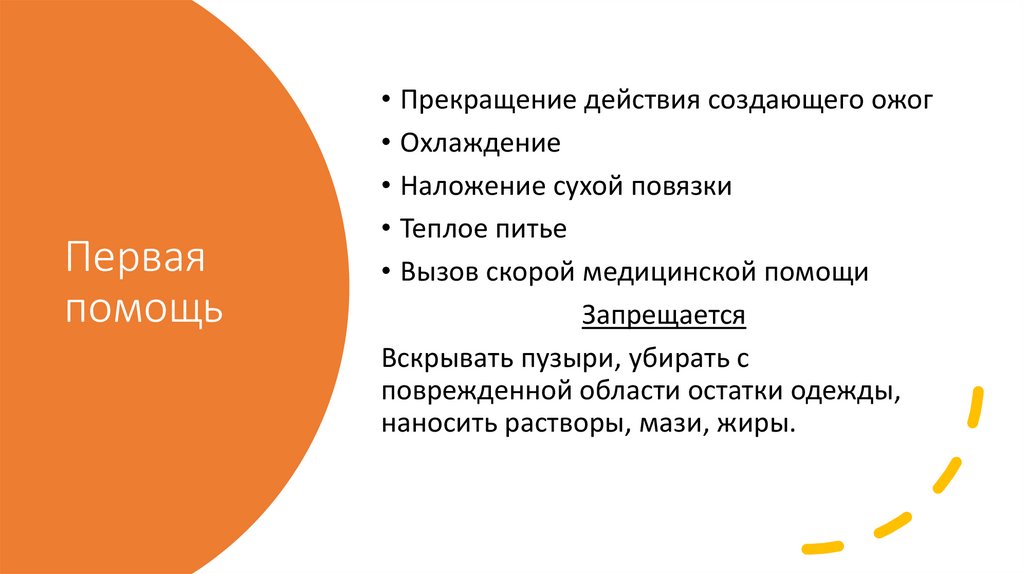 Первая помощь

• Прекращение действия создающего ожог
• Охлаждение
• Наложение сухой повязки
• Теплое питье
• Вызов скорой медицинской помощи

Запрещается

Вскрывать пузыри, убирать с поврежденной области остатки одежды, наносить растворы, мази, жиры.